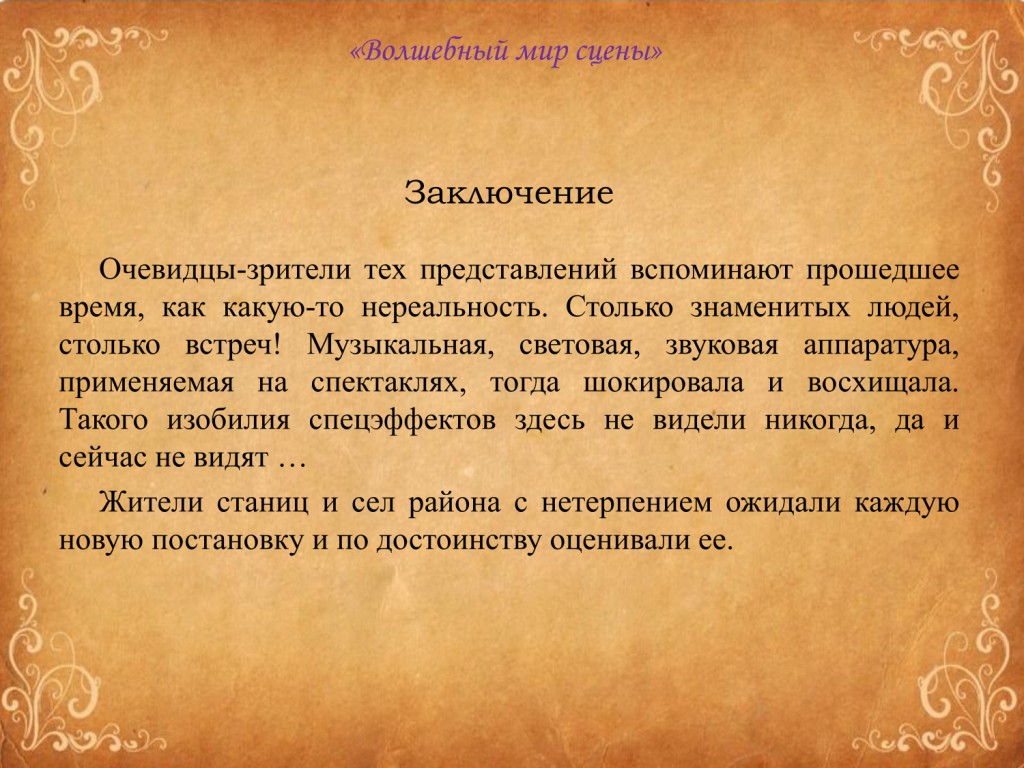 «Волшебный мир сцены»

Заключение

Очевидцы-зрители тех представлений вспоминают прошедшее время, как какую-то нереальность. Столько знаменитых людей, столько встреч! Музыкальная, световая, звуковая аппаратура, применяемая на спектаклях, тогда шокировала и восхищала. Такого изобилия спецэффектов здесь не видели никогда, да и сейчас не видят …

Жители станиц и сел района с нетерпением ожидали каждую новую постановку и по достоинству оценивали ее.